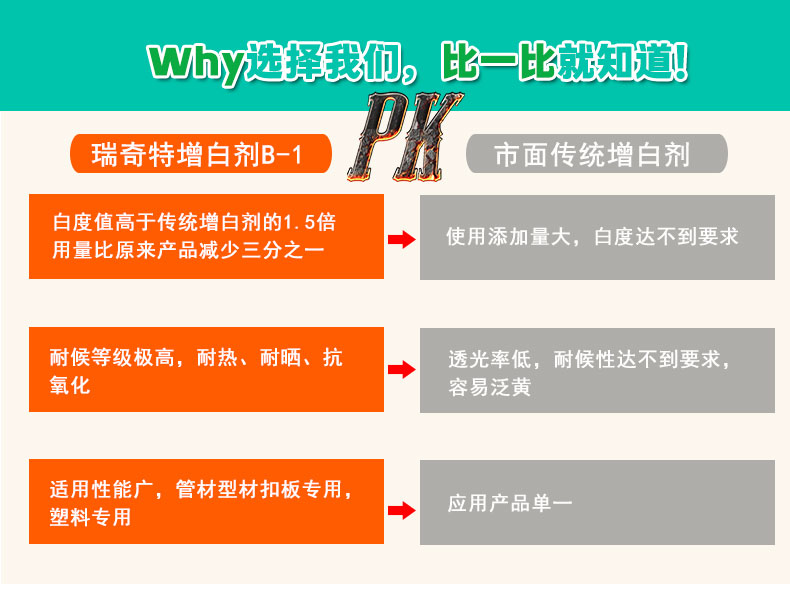 Why选择我们，比一比就知道！

PK

瑞奇特增白剂B-1

市面传统增白剂

白度值高于传统增白剂的1.5倍
用量比原来产品减少三分之一

使用添加量大，白度达不到要求

耐候等级极高，耐热、耐晒、抗氧化

透光率低，耐候性达不到要求，容易泛黄

适用性能广，管材型材扣板专用，塑料专用

应用产品单一